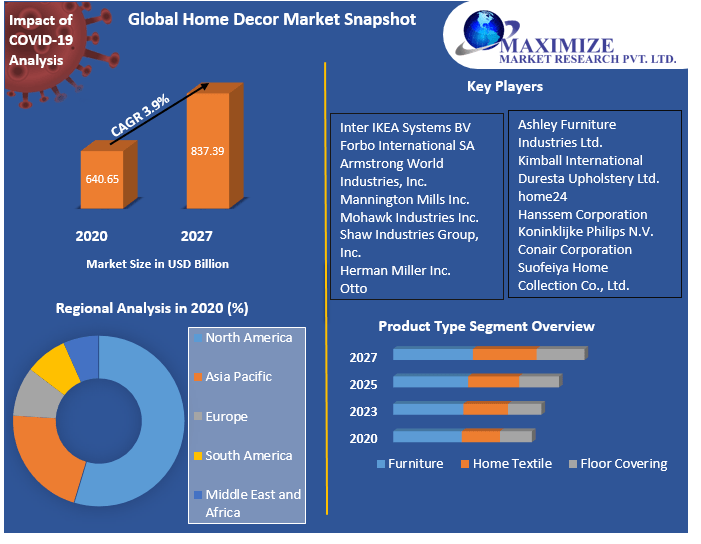 Impact of COVID-19 Analysis

Global Home Decor Market Snapshot

MAXIMIZE
MARKET RESEARCH PVT. LTD.

CAGR 3.9%

640.65

837.39

2020

2027

Market Size in USD Billion

Key Players

Inter IKEA Systems BV
Forbo International SA
Armstrong World Industries, Inc.
Mannington Mills Inc.
Mohawk Industries Inc.
Shaw Industries Group, Inc.
Herman Miller Inc.
Otto

Ashley Furniture Industries Ltd.
Kimball International
Duresta Upholstery Ltd.
home24
Hanssem Corporation
Koninklijke Philips N.V.
Conair Corporation
Suofeiya Home Collection Co., Ltd.

Regional Analysis in 2020 (%)

North America
Asia Pacific
Europe
South America
Middle East and Africa

Product Type Segment Overview

2027
2025
2023
2020

Furniture
Home Textile
Floor Covering